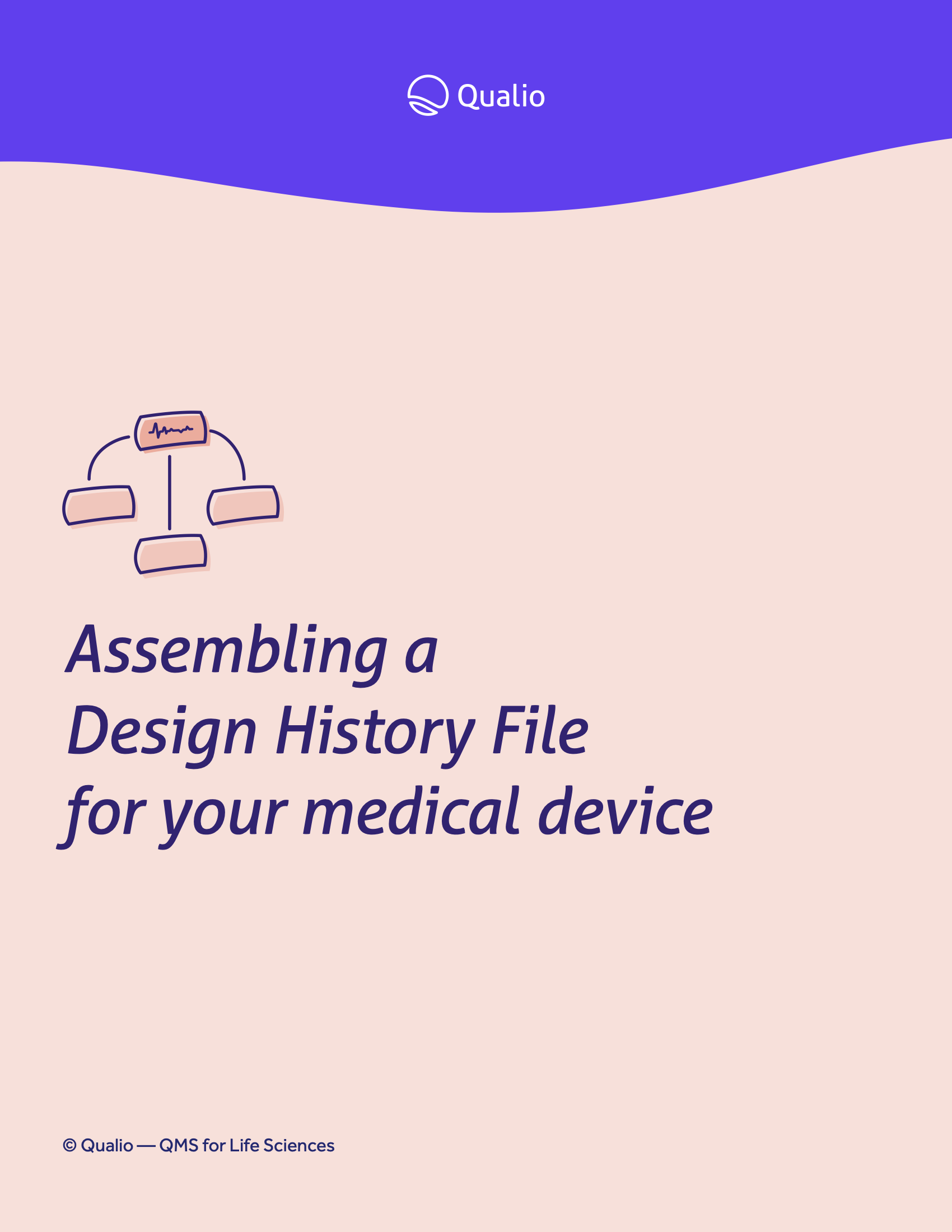 Qualio

Assembling a Design History File for your medical device

© Qualio — QMS for Life Sciences